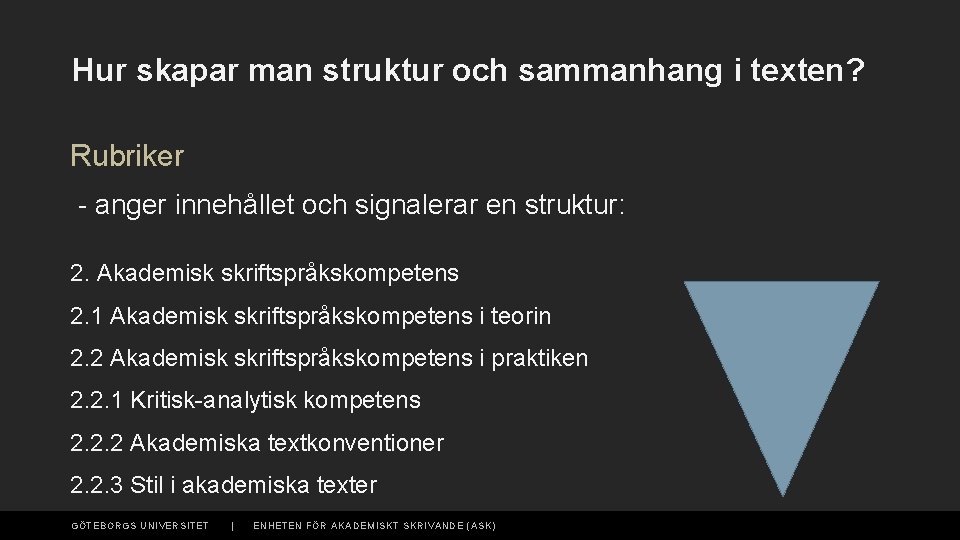 Hur skapar man struktur och sammanhang i texten?

Rubriker

- anger innehållet och signalerar en struktur:

2. Akademisk skriftspråkskompetens

2.1 Akademisk skriftspråkskompetens i teorin

2.2 Akademisk skriftspråkskompetens i praktiken

2.2.1 Kritisk-analytisk kompetens

2.2.2 Akademiska textkonventioner

2.2.3 Stil i akademiska texter

GÖTEBORGS UNIVERSITET | ENHETEN FÖR AKADEMISKT SKRIVANDE (ASK)